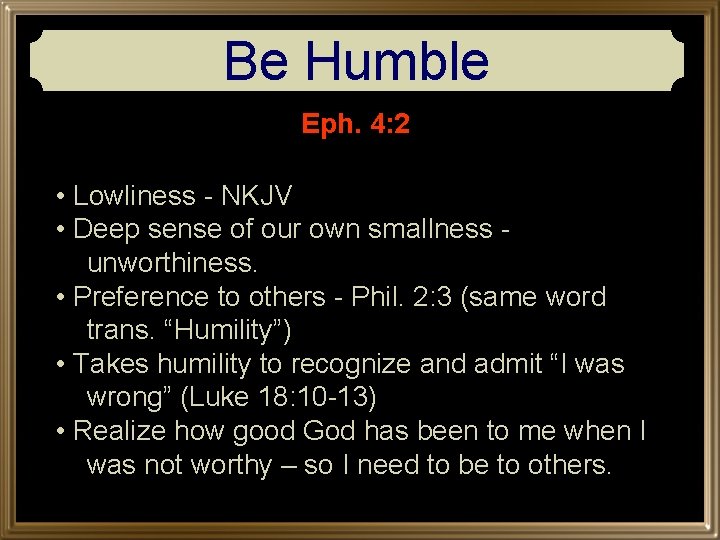 Be Humble

Eph. 4:2

• Lowliness - NKJV
• Deep sense of our own smallness - unworthiness.
• Preference to others - Phil. 2:3 (same word trans. “Humility”)
• Takes humility to recognize and admit “I was wrong” (Luke 18:10-13)
• Realize how good God has been to me when I was not worthy – so I need to be to others.